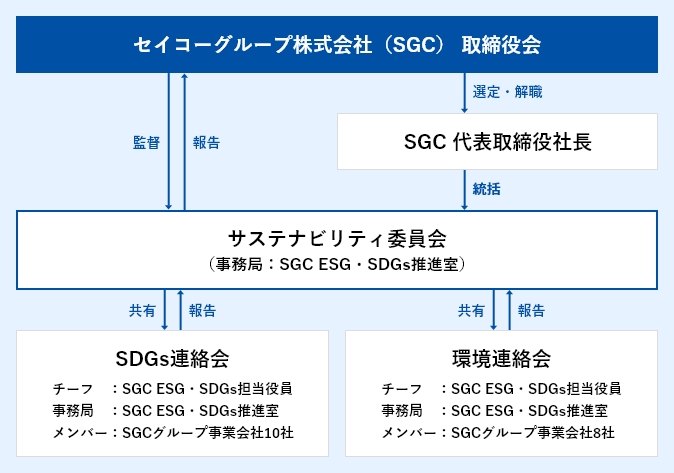 セイコーグループ株式会社（SGC） 取締役会

監督

報告

選定・解職

SGC 代表取締役社長

統括

サステナビリティ委員会
（事務局：SGC ESG・SDGs推進室）

共有

報告

共有

報告

SDGs連絡会

チーフ　：SGC ESG・SDGs担当役員
事務局　：SGC ESG・SDGs推進室
メンバー：SGCグループ事業会社10社

環境連絡会

チーフ　：SGC ESG・SDGs担当役員
事務局　：SGC ESG・SDGs推進室
メンバー：SGCグループ事業会社8社